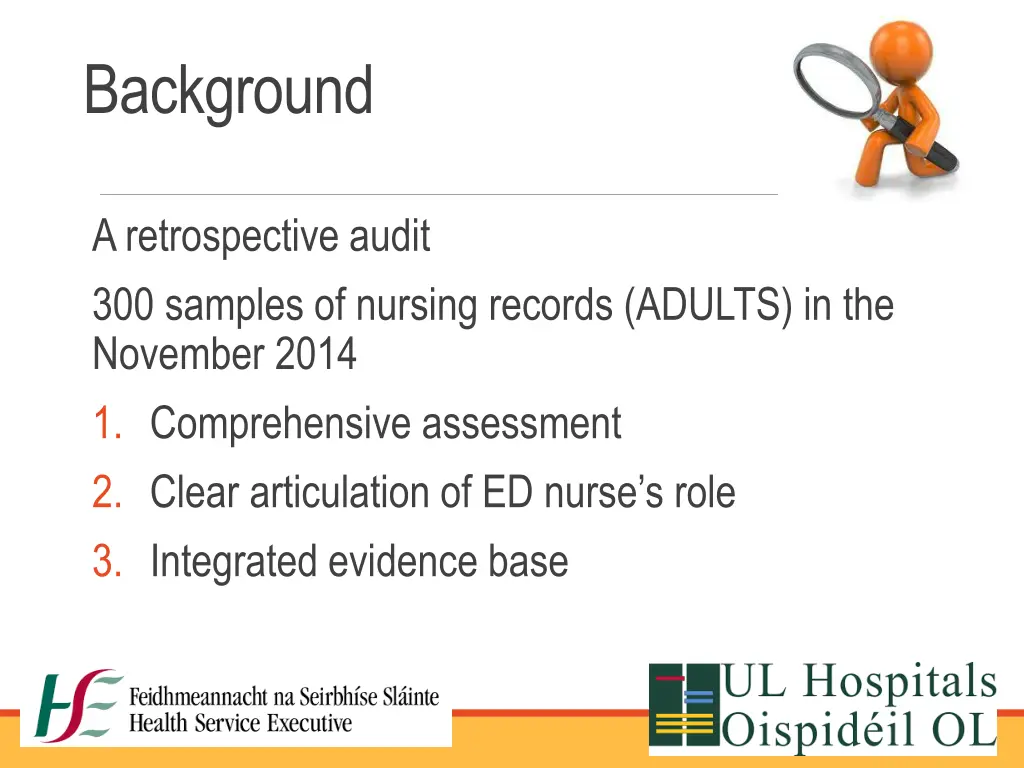 Background

A retrospective audit

300 samples of nursing records (ADULTS) in the November 2014

1. Comprehensive assessment
2. Clear articulation of ED nurse's role
3. Integrated evidence base

HSE Feidhmeannacht na Seirbhíse Sláinte
Health Service Executive

UL Hospitals
Oispidéil OL